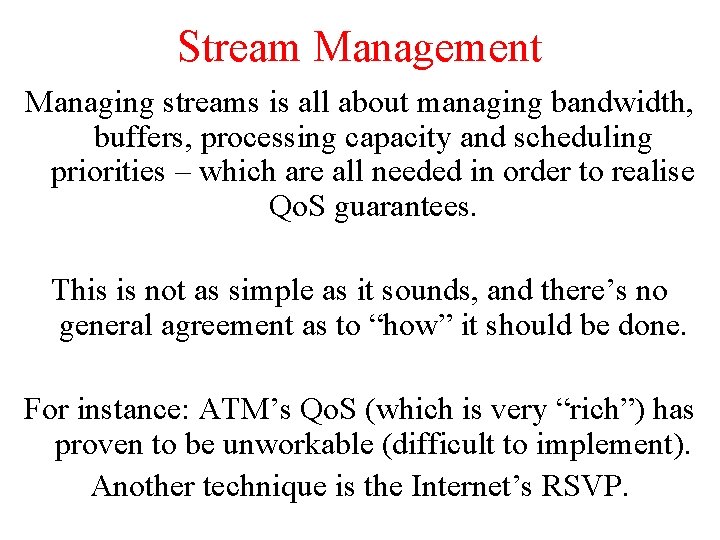 Stream Management

Managing streams is all about managing bandwidth, buffers, processing capacity and scheduling priorities – which are all needed in order to realise QoS guarantees.

This is not as simple as it sounds, and there’s no general agreement as to “how” it should be done.

For instance: ATM’s QoS (which is very “rich”) has proven to be unworkable (difficult to implement).

Another technique is the Internet’s RSVP.